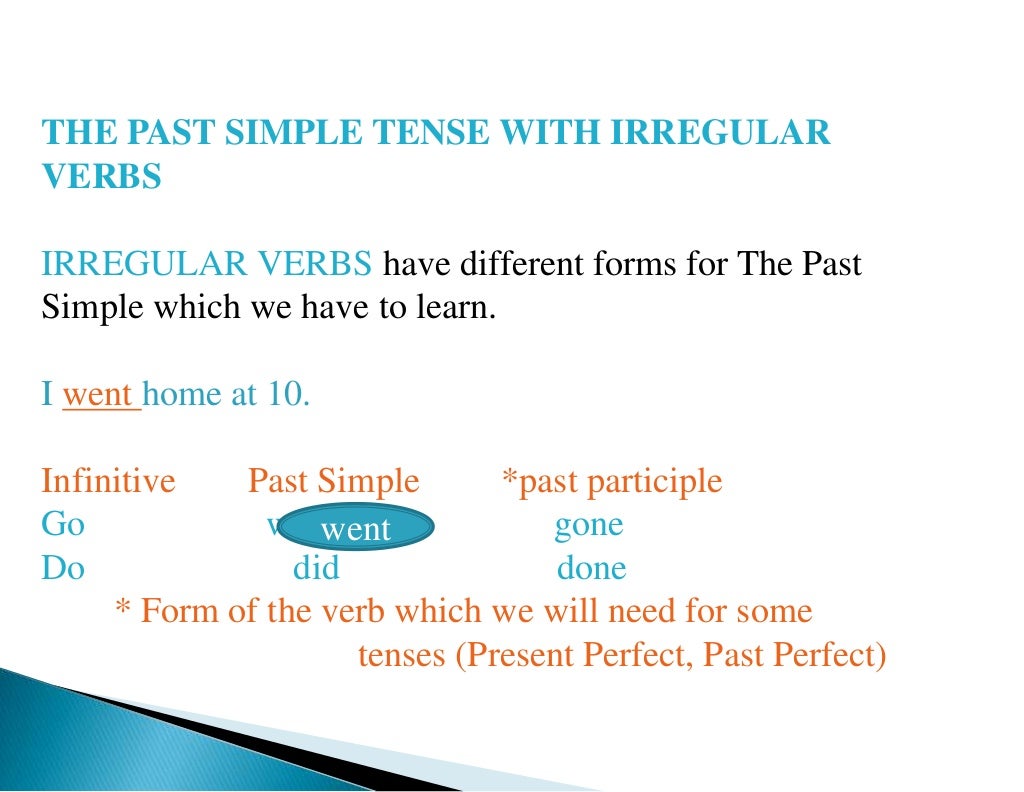 THE PAST SIMPLE TENSE WITH IRREGULAR VERBS

IRREGULAR VERBS have different forms for The Past Simple which we have to learn.

I went home at 10.

| Infinitive | Past Simple | *past participle |
|---|---|---|
| Go | went | gone |
| Do | did | done |

* Form of the verb which we will need for some tenses (Present Perfect, Past Perfect)